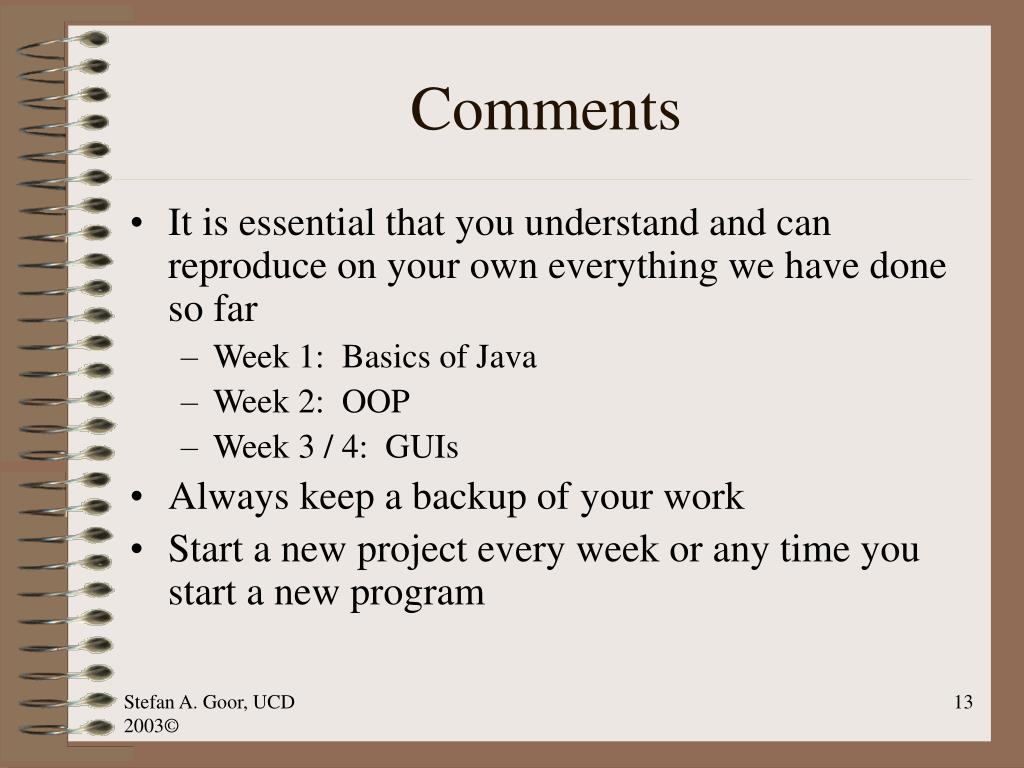 Comments

• It is essential that you understand and can reproduce on your own everything we have done so far
– Week 1: Basics of Java
– Week 2: OOP
– Week 3 / 4: GUIs
• Always keep a backup of your work
• Start a new project every week or any time you start a new program

Stefan A. Goor, UCD 2003©

13